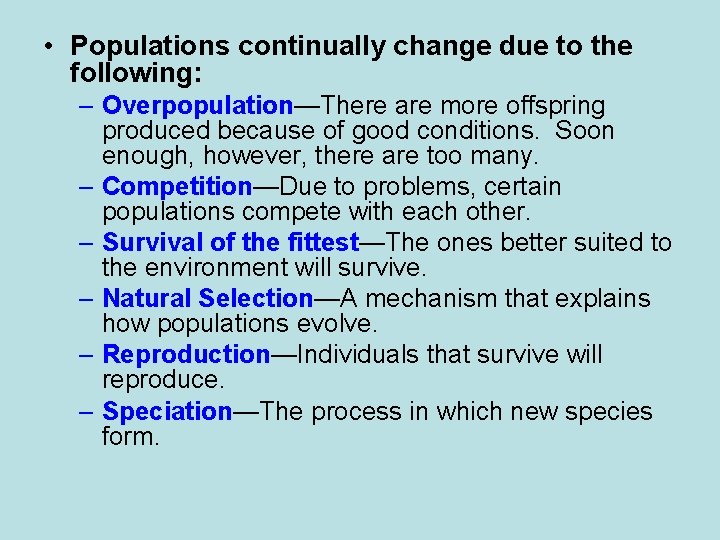 • Populations continually change due to the following:

– Overpopulation—There are more offspring produced because of good conditions. Soon enough, however, there are too many.

– Competition—Due to problems, certain populations compete with each other.

– Survival of the fittest—The ones better suited to the environment will survive.

– Natural Selection—A mechanism that explains how populations evolve.

– Reproduction—Individuals that survive will reproduce.

– Speciation—The process in which new species form.